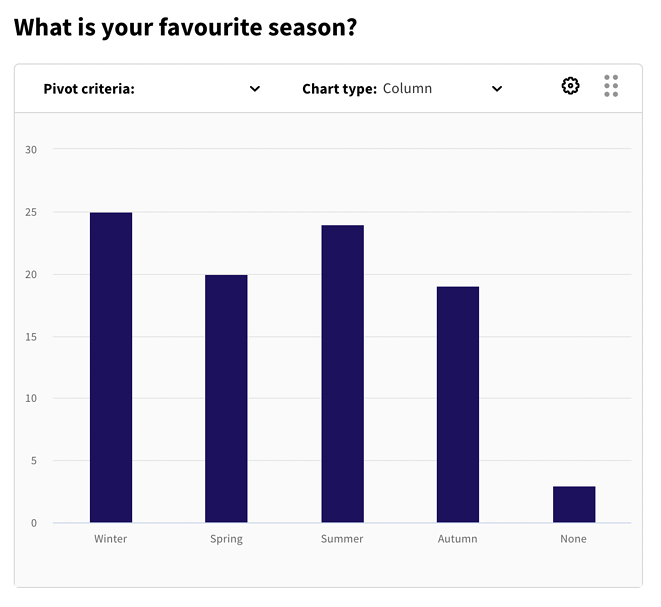 What is your favourite season?

Pivot criteria:

Chart type: Column

30
25
20
15
10
5
0

Winter
Spring
Summer
Autumn
None